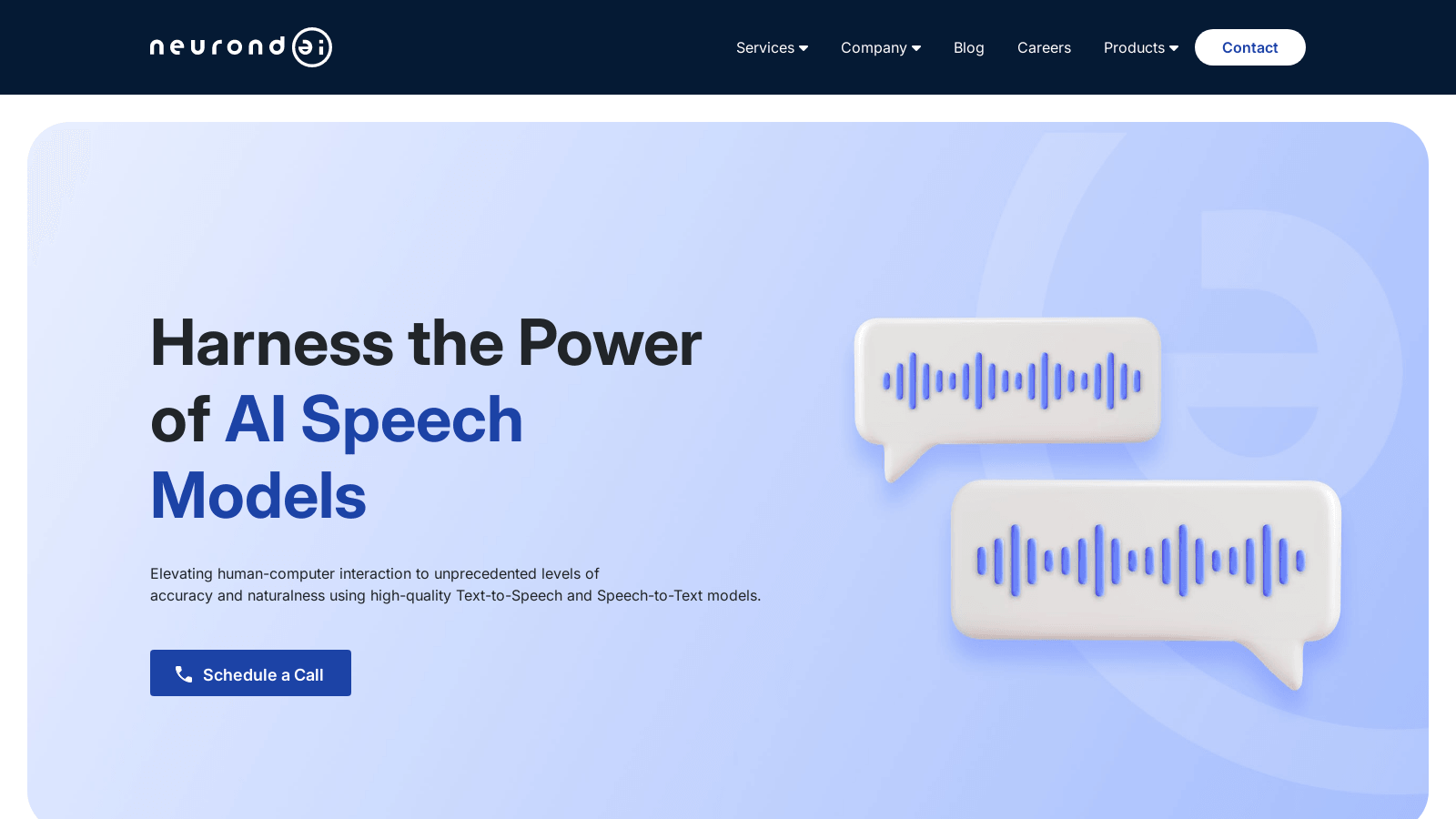 neurond ai

Services Company Blog Careers Products Contact

Harness the Power of AI Speech Models

Elevating human-computer interaction to unprecedented levels of accuracy and naturalness using high-quality Text-to-Speech and Speech-to-Text models.

Schedule a Call